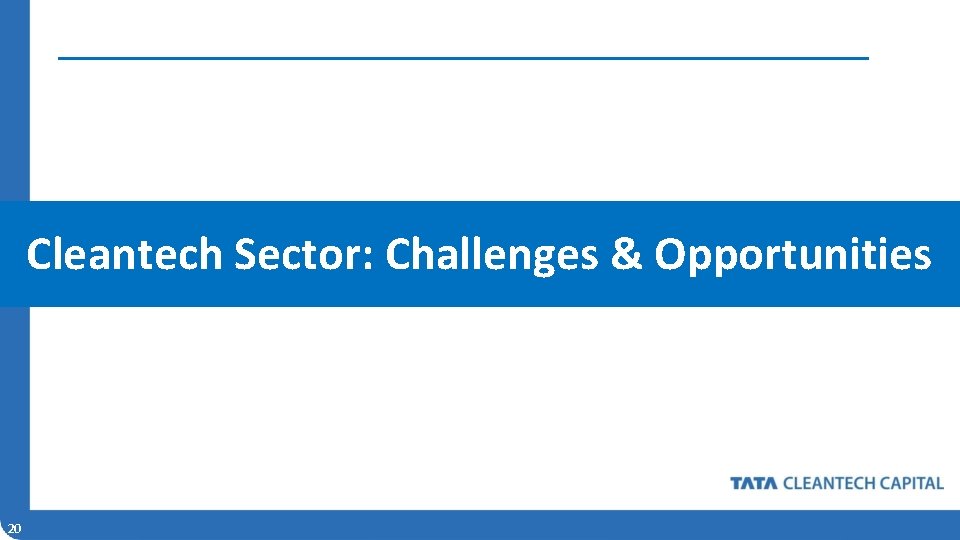 Cleantech Sector: Challenges & Opportunities

TATA CLEANTECH CAPITAL

20